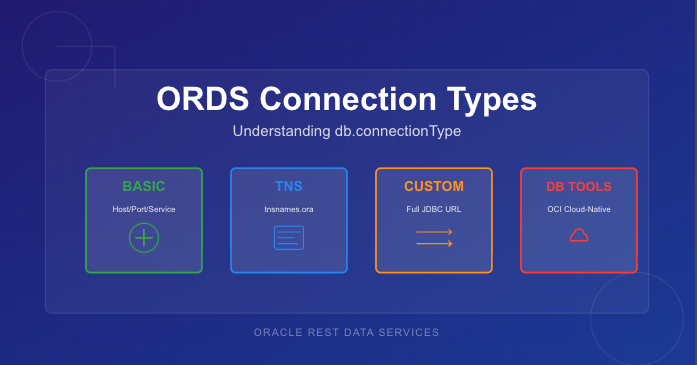 ORDS Connection Types

Understanding db.connectionType

BASIC

Host/Port/Service

TNS

tnsnames.ora

CUSTOM

Full JDBC URL

DB TOOLS

OCI Cloud-Native

ORACLE REST DATA SERVICES